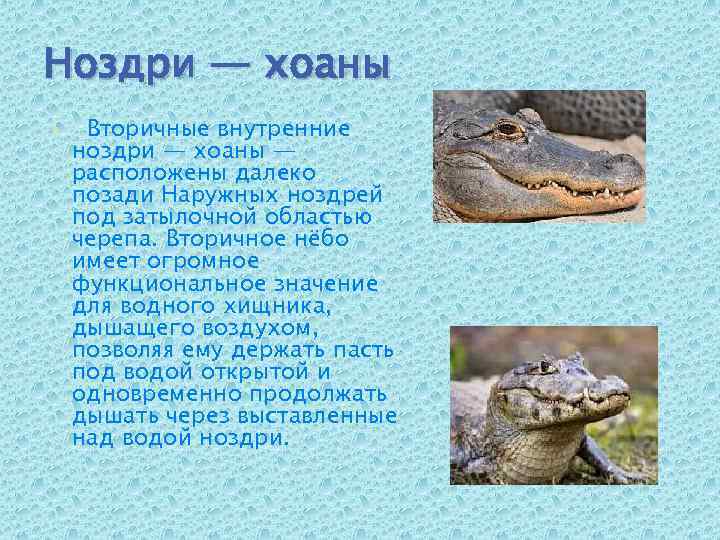 Ноздри — хоаны

Вторичные внутренние ноздри — хоаны — расположены далеко позади Наружных ноздрей под затылочной областью черепа. Вторичное нёбо имеет огромное функциональное значение для водного хищника, дышащего воздухом, позволяя ему держать пасть под водой открытой и одновременно продолжать дышать через выставленные над водой ноздри.